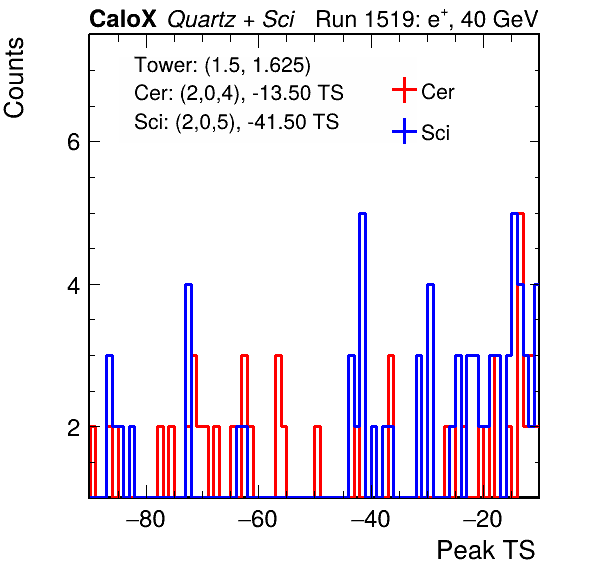 CaloX Quartz + Sci Run 1519: $e^{+}$, 40 GeV

Counts

Tower: (1.5, 1.625)
Cer: (2,0,4), -13.50 TS
Sci: (2,0,5), -41.50 TS

Cer
Sci

6
4
2

−80
−60
−40
−20

Peak TS